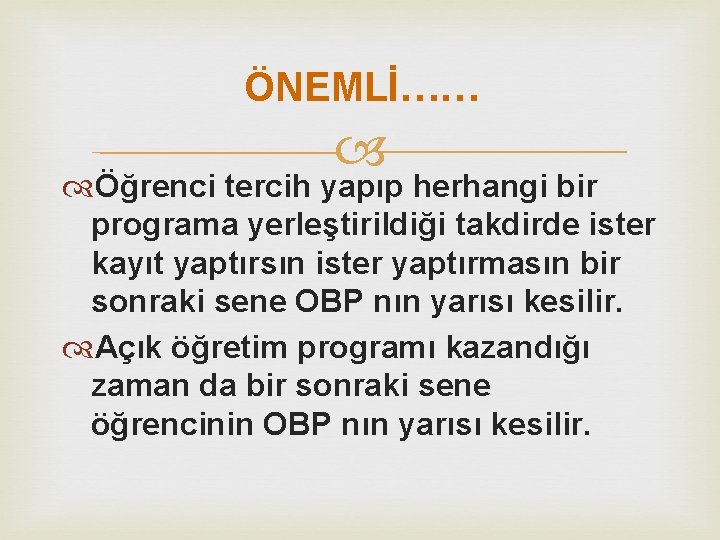 ÖNEMLİ……

Öğrenci tercih yapıp herhangi bir programa yerleştirildiği takdirde ister kayıt yaptırsın ister yaptırmasın bir sonraki sene OBP nın yarısı kesilir.

Açık öğretim programı kazandığı zaman da bir sonraki sene öğrencinin OBP nın yarısı kesilir.